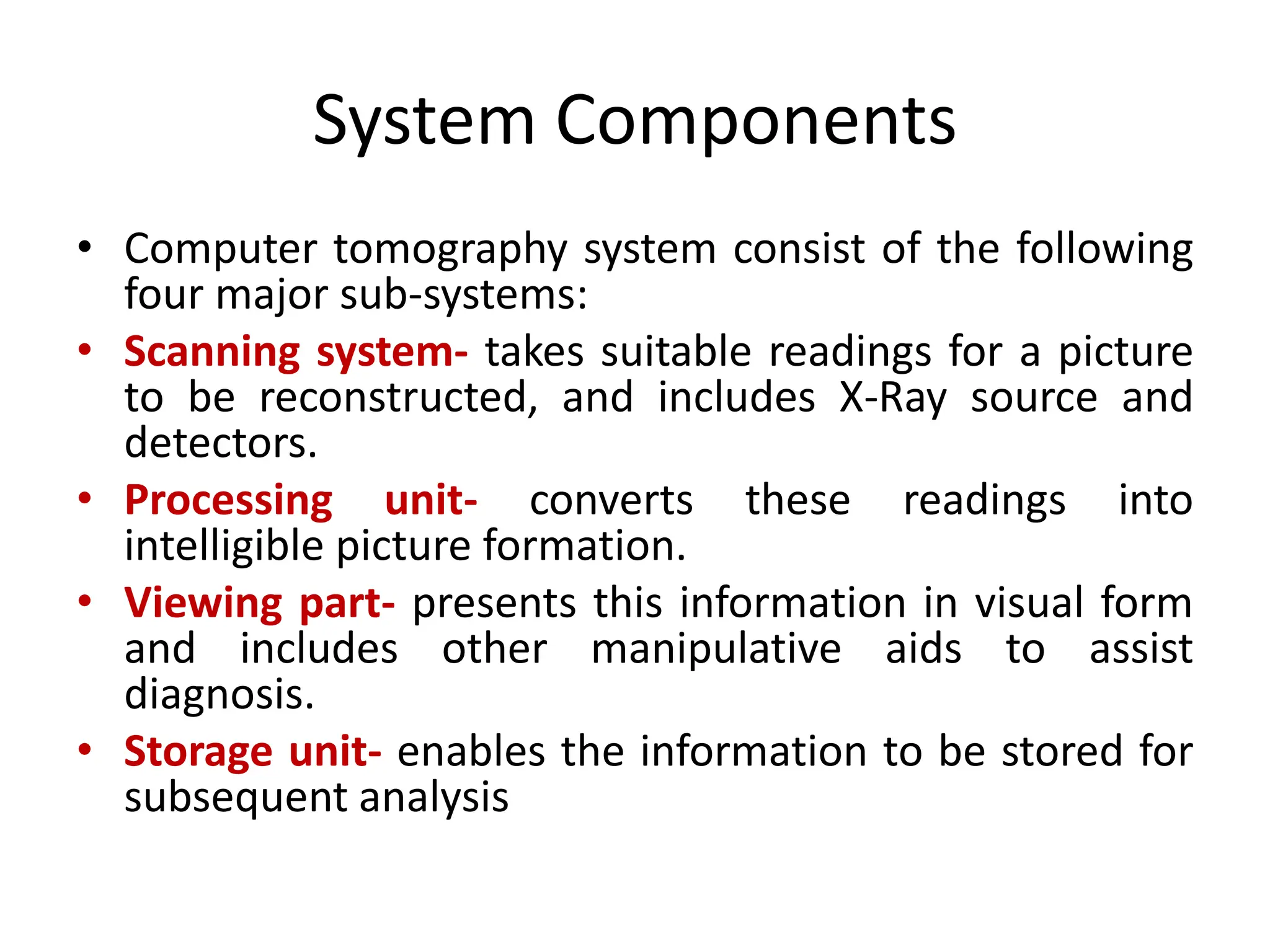 System Components

• Computer tomography system consist of the following four major sub-systems:
• Scanning system- takes suitable readings for a picture to be reconstructed, and includes X-Ray source and detectors.
• Processing unit- converts these readings into intelligible picture formation.
• Viewing part- presents this information in visual form and includes other manipulative aids to assist diagnosis.
• Storage unit- enables the information to be stored for subsequent analysis